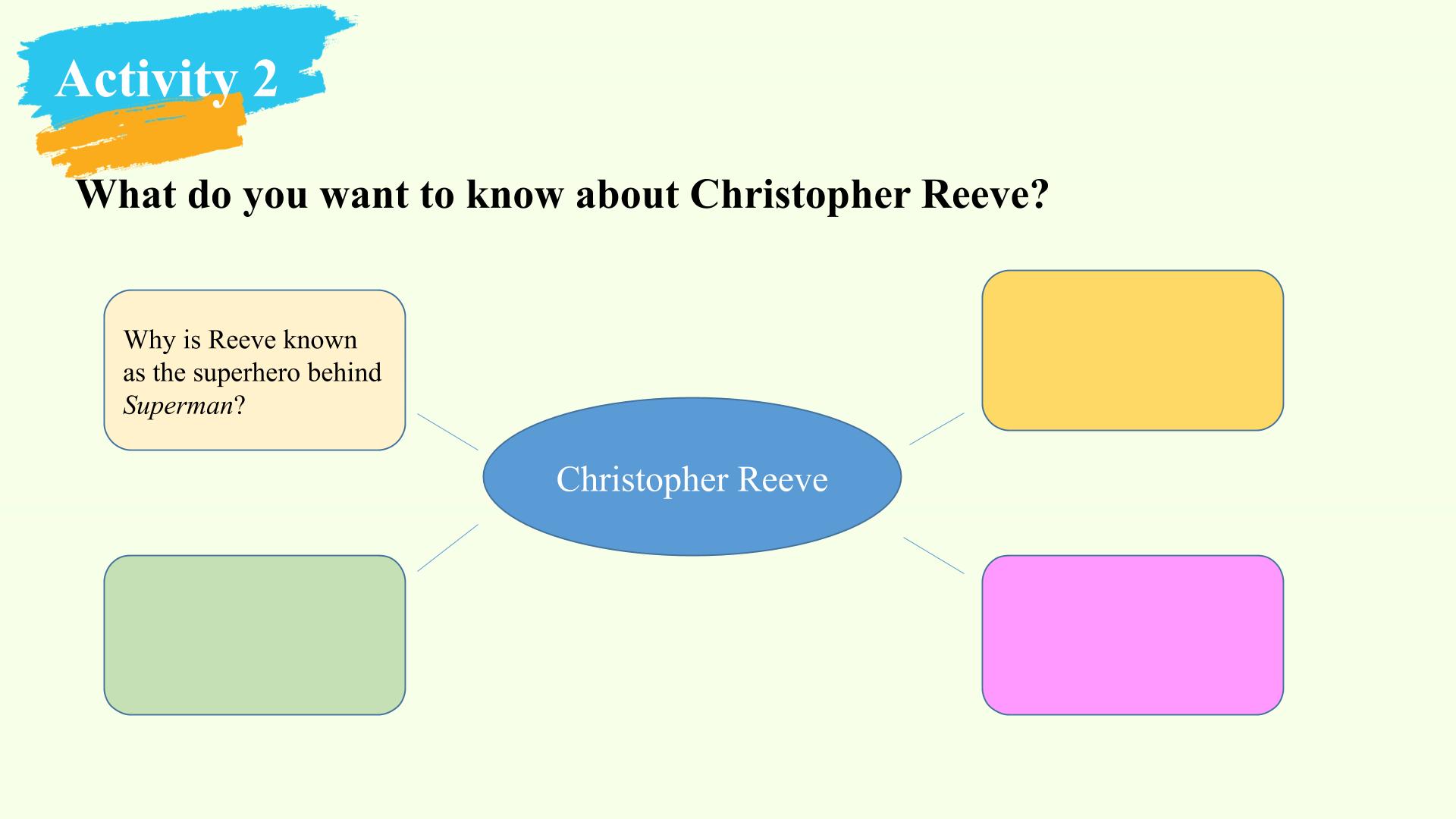 Activity 2

What do you want to know about Christopher Reeve?

Why is Reeve known as the superhero behind Superman?

Christopher Reeve